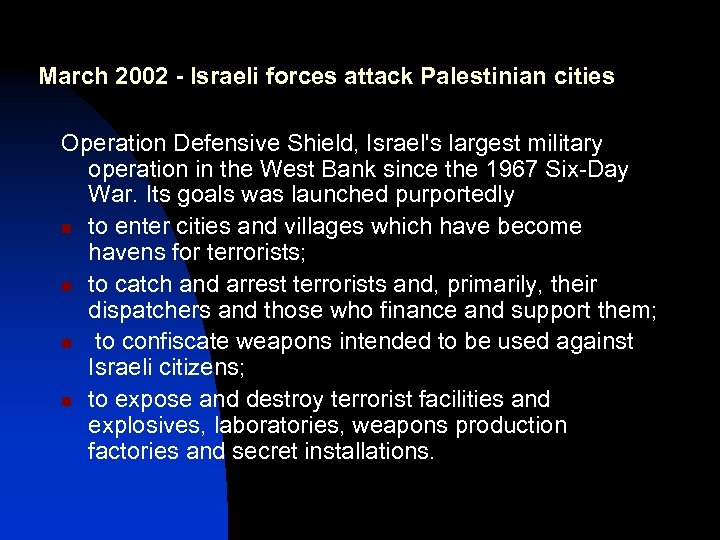 March 2002 - Israeli forces attack Palestinian cities

Operation Defensive Shield, Israel's largest military operation in the West Bank since the 1967 Six-Day War. Its goals was launched purportedly

- to enter cities and villages which have become havens for terrorists;
- to catch and arrest terrorists and, primarily, their dispatchers and those who finance and support them;
- to confiscate weapons intended to be used against Israeli citizens;
- to expose and destroy terrorist facilities and explosives, laboratories, weapons production factories and secret installations.